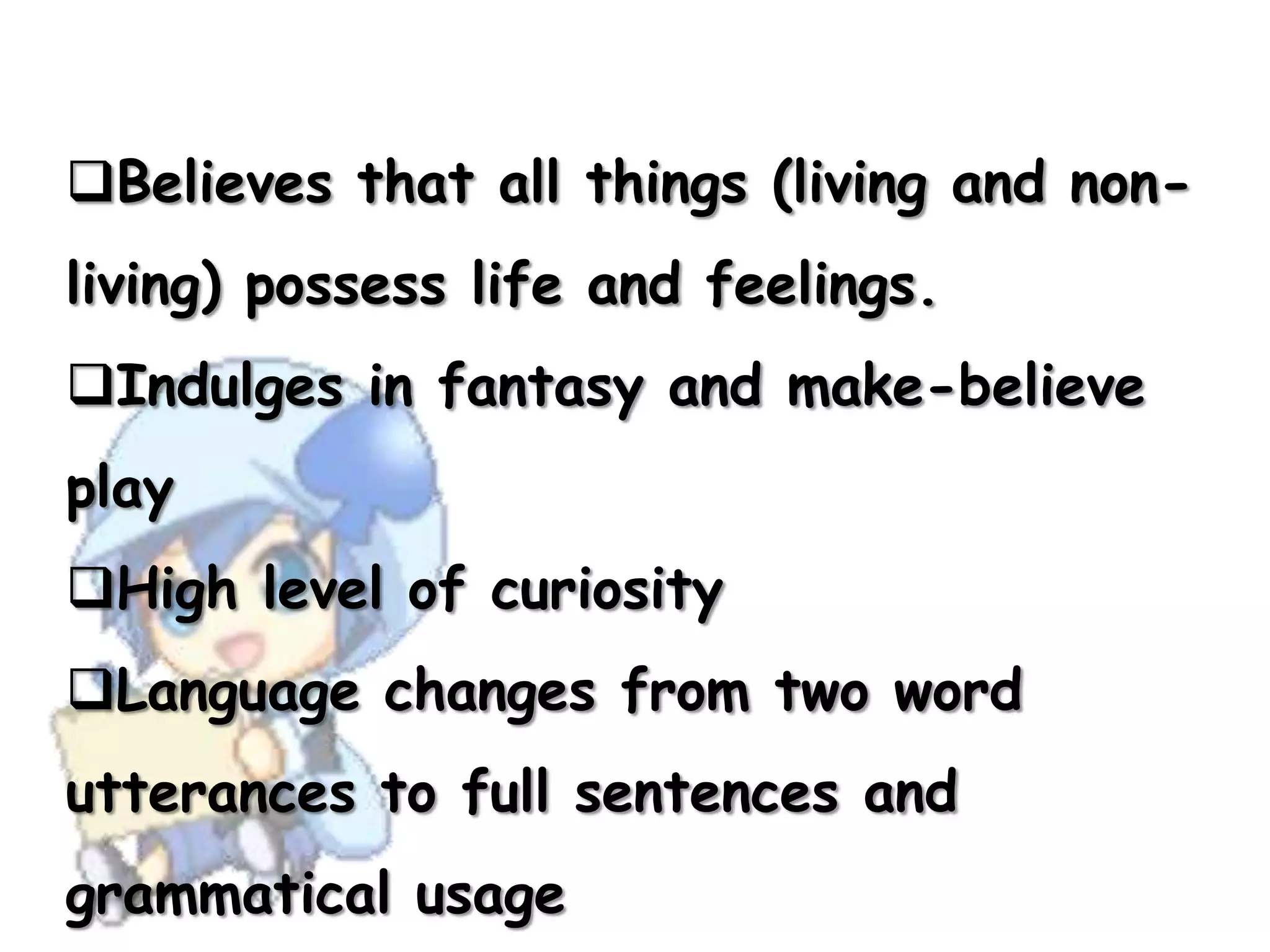 ❑Believes that all things (living and non-living) possess life and feelings.

❑Indulges in fantasy and make-believe play

❑High level of curiosity

❑Language changes from two word utterances to full sentences and grammatical usage